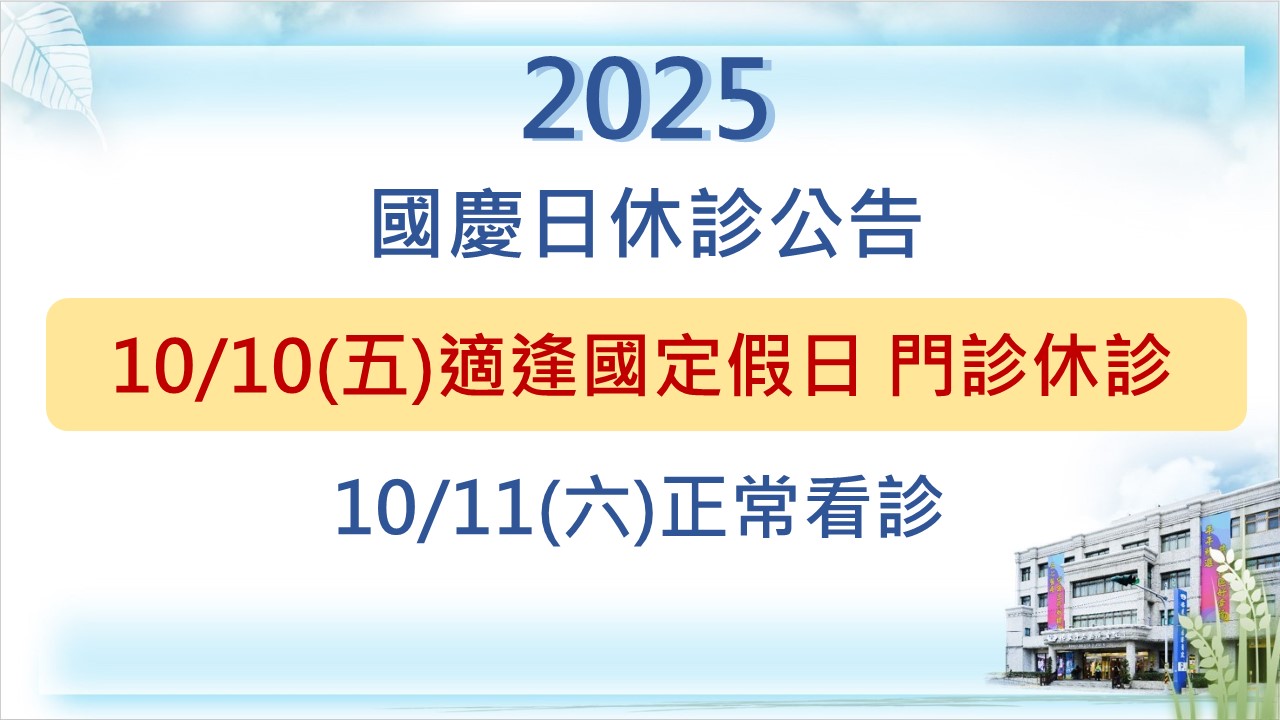 2025

國慶日休診公告

10/10(五)適逢國定假日 門診休診

10/11(六)正常看診